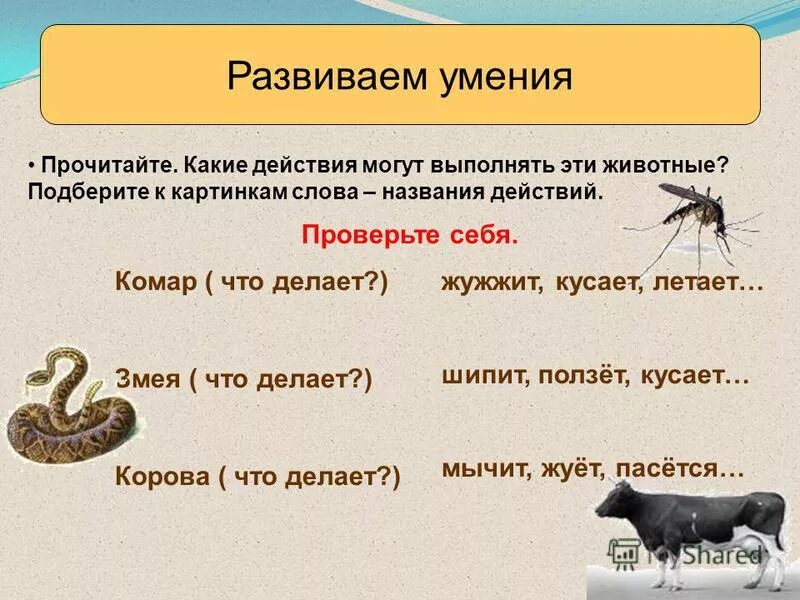 Развиваем умения

• Прочитайте. Какие действия могут выполнять эти животные? Подберите к картинкам слова – названия действий.

Проверьте себя.

Комар ( что делает?)

жужжит, кусает, летает…

Змея ( что делает?)

шипит, ползёт, кусает…

Корова ( что делает?)

мычит, жуёт, пасётся…

MyShared